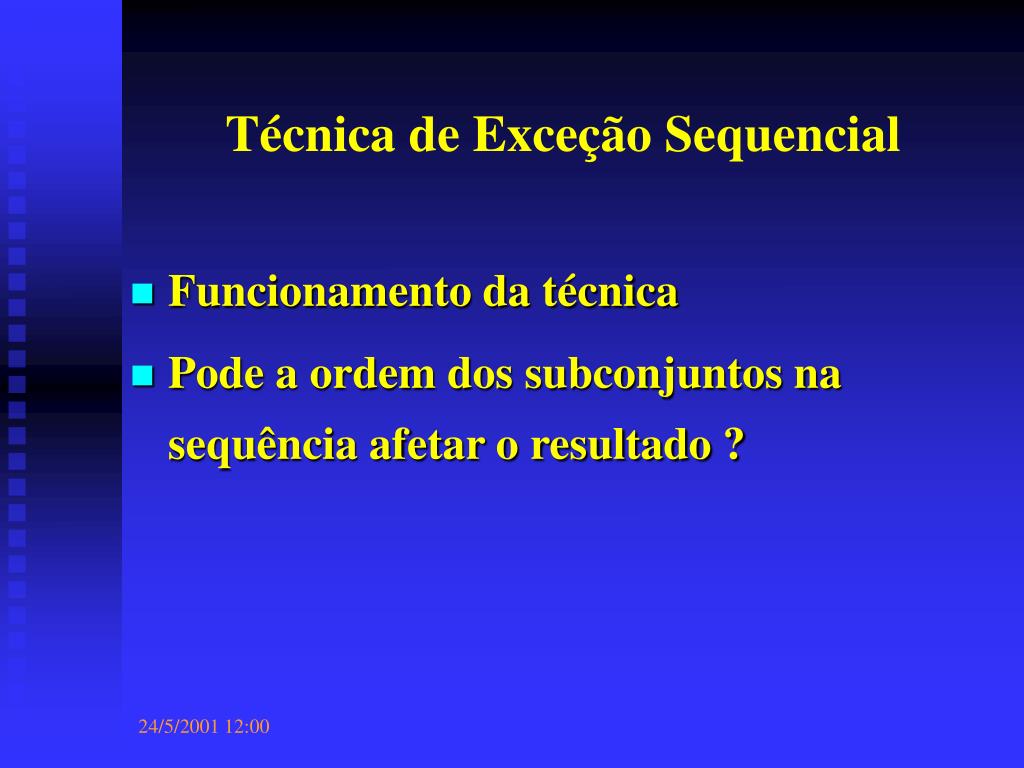 Técnica de Exceção Sequencial

Funcionamento da técnica

Pode a ordem dos subconjuntos na sequência afetar o resultado ?

24/5/2001 12:00